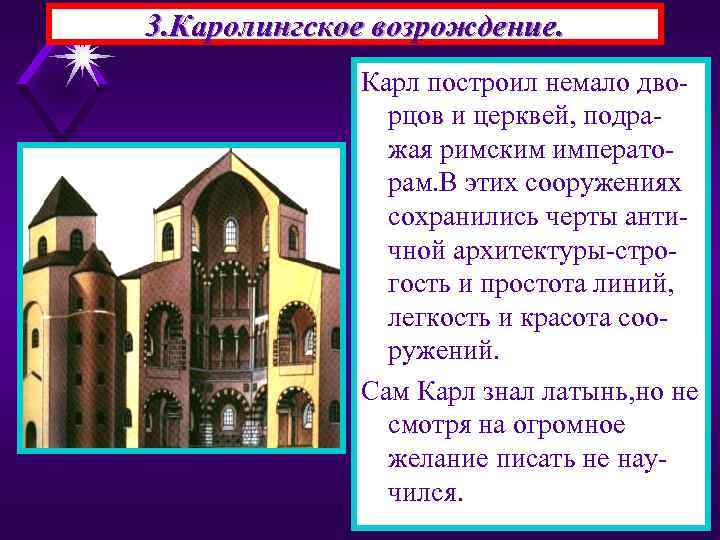 3.Каролингское возрождение.

Карл построил немало дворцов и церквей, подражая римским императорам.В этих сооружениях сохранились черты античной архитектуры-строгость и простота линий, легкость и красота сооружений.

Сам Карл знал латынь,но не смотря на огромное желание писать не научился.